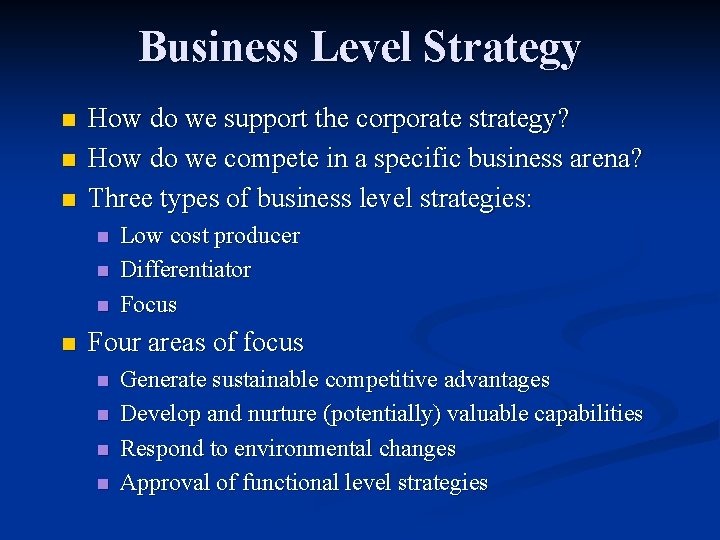 Business Level Strategy

- How do we support the corporate strategy?
- How do we compete in a specific business arena?
- Three types of business level strategies:
  - Low cost producer
  - Differentiator
  - Focus
- Four areas of focus
  - Generate sustainable competitive advantages
  - Develop and nurture (potentially) valuable capabilities
  - Respond to environmental changes
  - Approval of functional level strategies